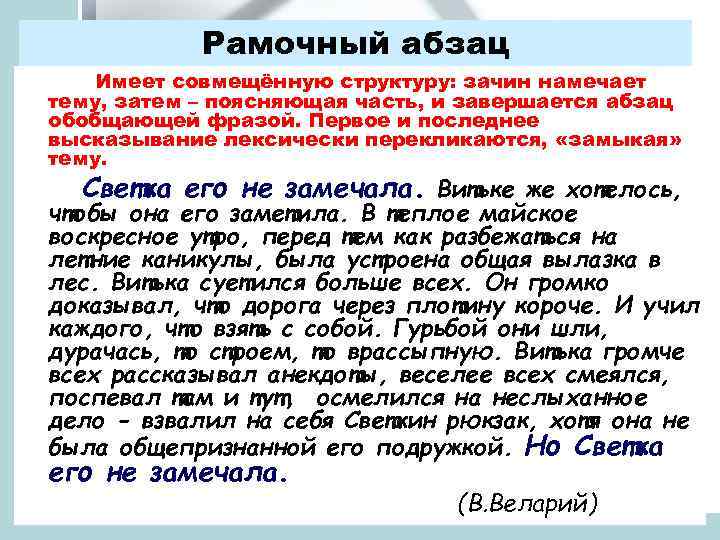 Рамочный абзац

Имеет совмещённую структуру: зачин намечает тему, затем – поясняющая часть, и завершается абзац обобщающей фразой. Первое и последнее высказывание лексически перекликаются, «замыкая» тему.

Светка его не замечала. Витьке же хотелось, чтобы она его заметила. В теплое майское воскресное утро, перед тем как разбежаться на летние каникулы, была устроена общая вылазка в лес. Витька суетился больше всех. Он громко доказывал, что дорога через плотину короче. И учил каждого, что взять с собой. Гурьбой они шли, дурачась, то строем, то врассыпную. Витька громче всех рассказывал анекдоты, веселее всех смеялся, поспевал там и тут, осмелился на неслыханное дело - взвалил на себя Светкин рюкзак, хотя она не была общепризнанной его подружкой. Но Светка его не замечала.

(В.Веларий)